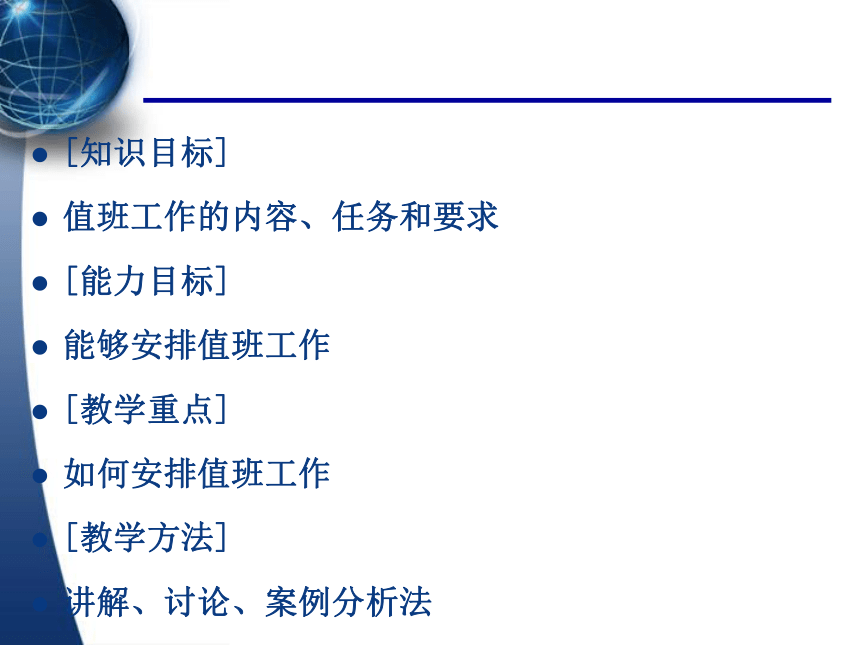 ● [知识目标]

● 值班工作的内容、任务和要求

● [能力目标]

● 能够安排值班工作

● [教学重点]

● 如何安排值班工作

● [教学方法]

● 讲解、讨论、案例分析法